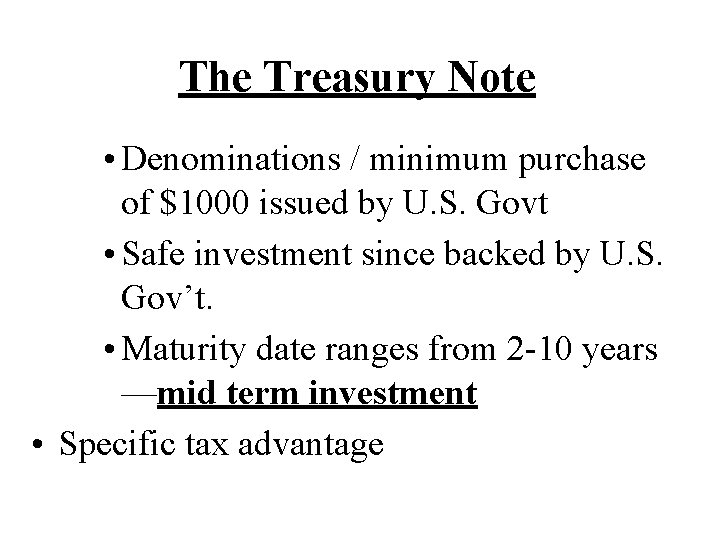 The Treasury Note

• Denominations / minimum purchase of \$1000 issued by U.S. Govt

• Safe investment since backed by U.S. Gov’t.

• Maturity date ranges from 2-10 years —mid term investment

• Specific tax advantage